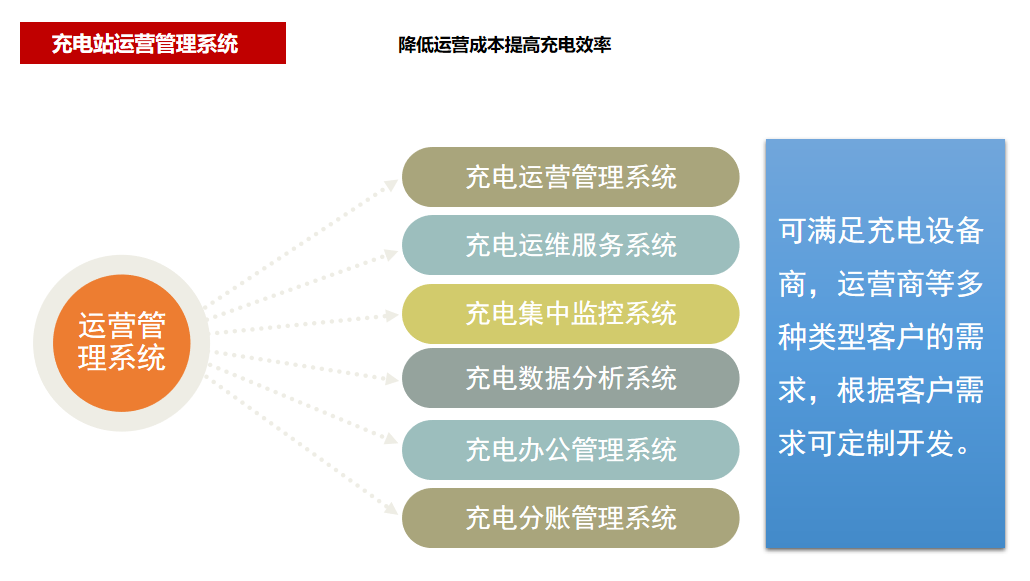 充电站运营管理系统

降低运营成本提高充电效率

运营管理系统

充电运营管理系统

充电运维服务系统

充电集中监控系统

充电数据分析系统

充电办公管理系统

充电分账管理系统

可满足充电设备商，运营商等多种类型客户的需求，根据客户需求可定制开发。